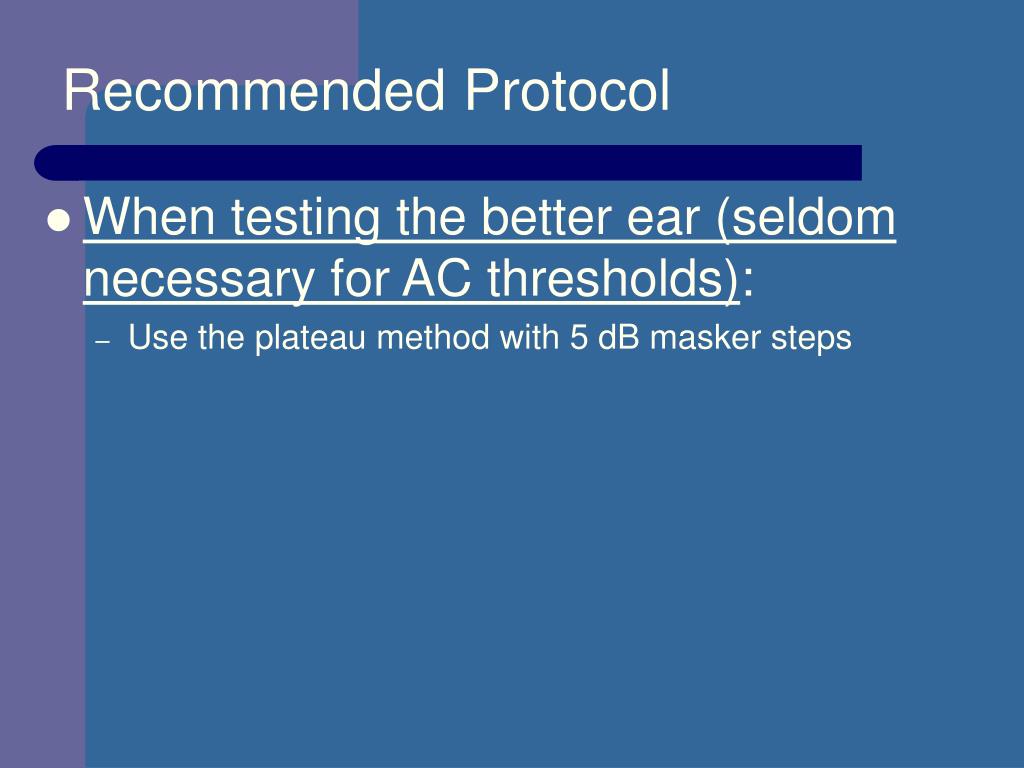 Recommended Protocol

When testing the better ear (seldom necessary for AC thresholds):

– Use the plateau method with 5 dB masker steps